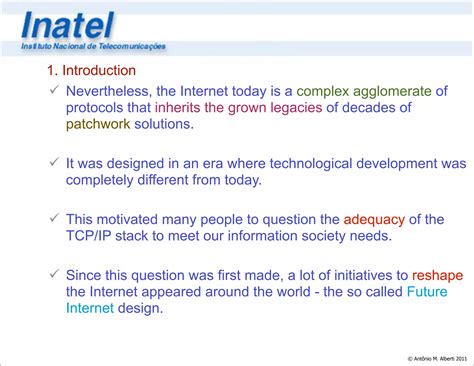 Inatel
Instituto Nacional de Telecomunicações

1. Introduction

✓ Nevertheless, the Internet today is a complex agglomerate of protocols that inherits the grown legacies of decades of patchwork solutions.

✓ It was designed in an era where technological development was completely different from today.

✓ This motivated many people to question the adequacy of the TCP/IP stack to meet our information society needs.

✓ Since this question was first made, a lot of initiatives to reshape the Internet appeared around the world - the so called Future Internet design.

© Antônio M. Alberti 2011